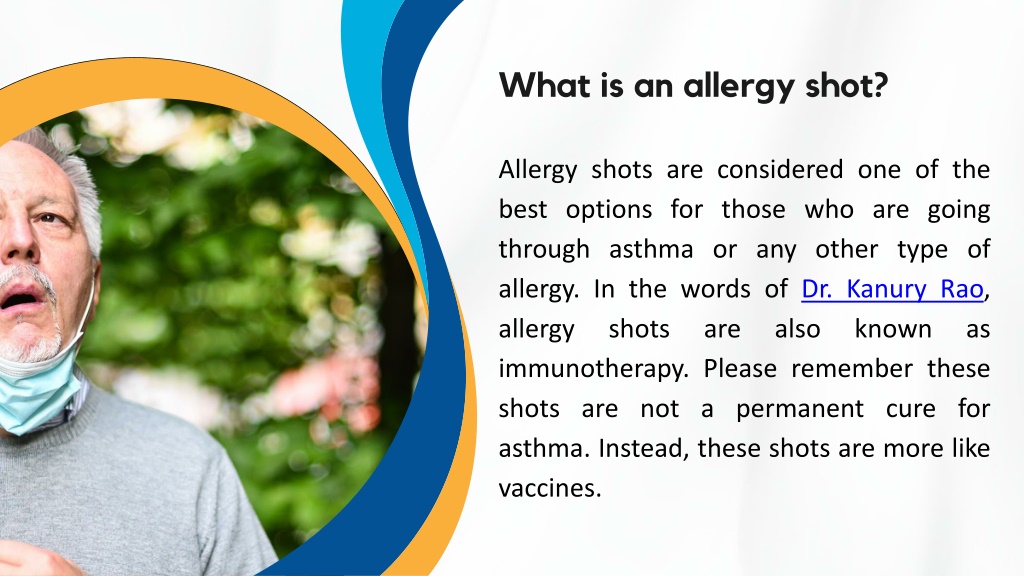 What is an allergy shot?

Allergy shots are considered one of the best options for those who are going through asthma or any other type of allergy. In the words of Dr. Kanury Rao, allergy shots are also known as immunotherapy. Please remember these shots are not a permanent cure for asthma. Instead, these shots are more like vaccines.